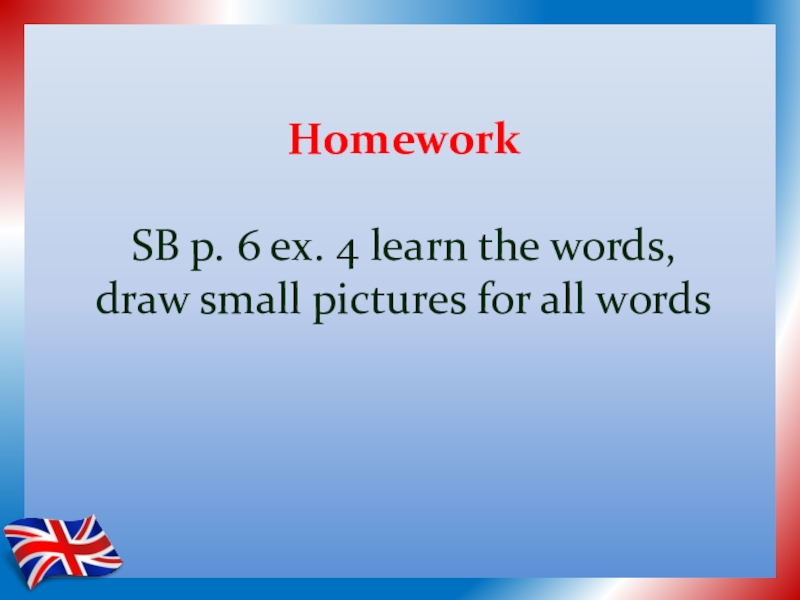 Homework

SB p. 6 ex. 4 learn the words, draw small pictures for all words